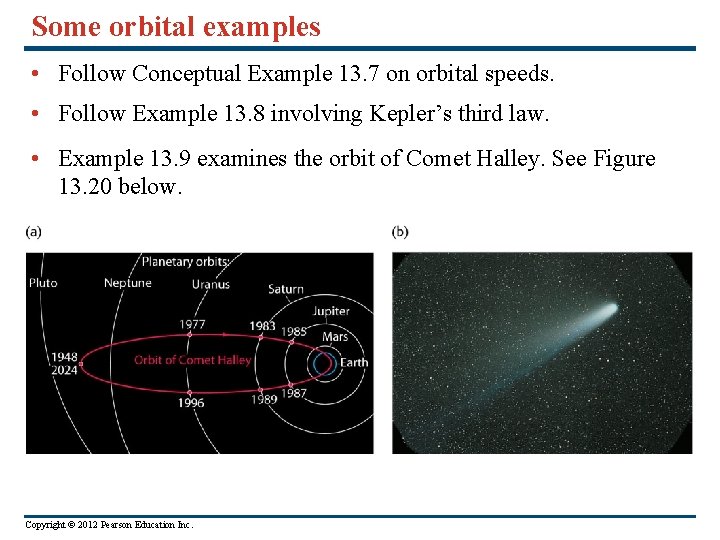 Some orbital examples

• Follow Conceptual Example 13.7 on orbital speeds.

• Follow Example 13.8 involving Kepler's third law.

• Example 13.9 examines the orbit of Comet Halley. See Figure 13.20 below.

(a)

Planetary orbits:

Pluto

Neptune

Uranus

Saturn

Jupiter

Mars

Earth

1977

1983

1985

1948
2024

Orbit of Comet Halley

1996

1989

1987

(b)

Copyright © 2012 Pearson Education Inc.